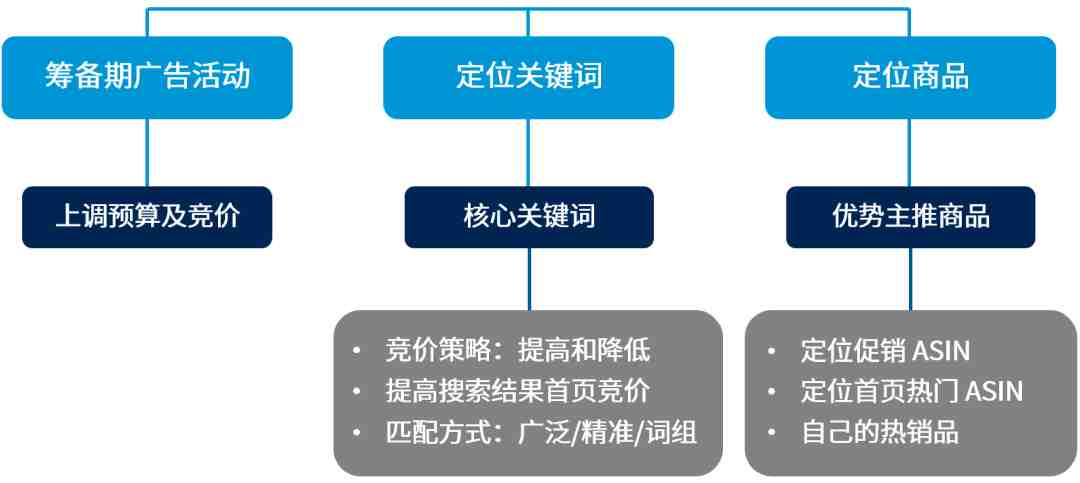 筹备期广告活动

上调预算及竞价

定位关键词

核心关键词

• 竞价策略：提高和降低
• 提高搜索结果首页竞价
• 匹配方式：广泛/精准/词组

定位商品

优势主推商品

• 定位促销 ASIN
• 定位首页热门 ASIN
• 自己的热销品